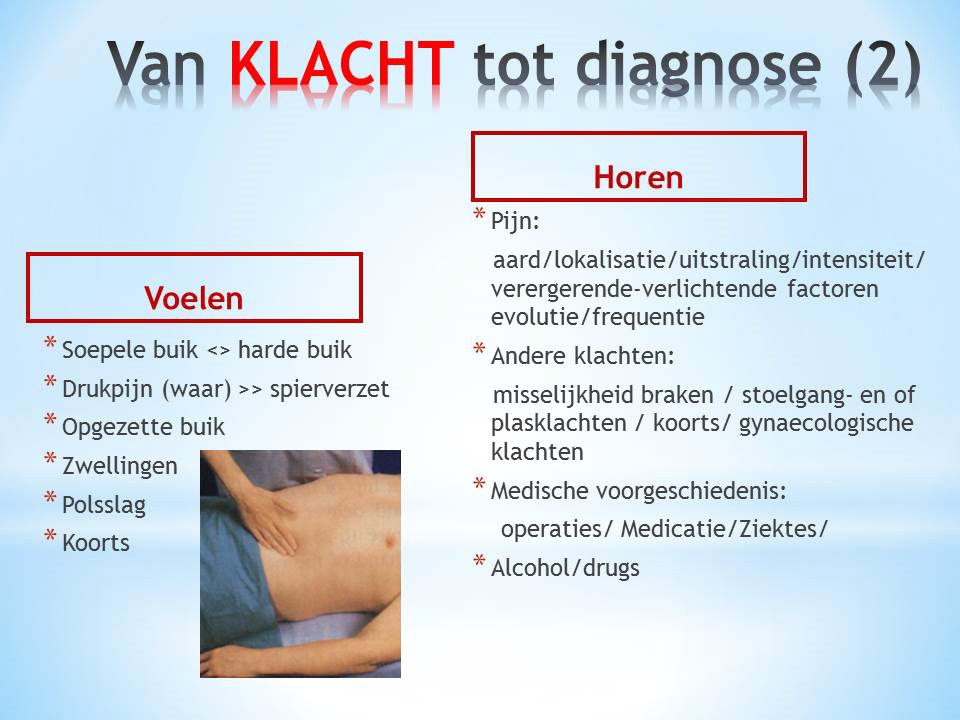 Van KLACHT tot diagnose (2)

Voelen

* Soepele buik <> harde buik
* Drukpijn (waar) >> spierverzet
* Opgezette buik
* Zwellingen
* Polsslag
* Koorts

Horen

* Pijn:

aard/lokalisatie/uitstraling/intensiteit/ verergerende-verlichtende factoren evolutie/frequentie

* Andere klachten:

misselijkheid braken / stoelgang- en of plasklachten / koorts/ gynaecologische klachten

* Medische voorgeschiedenis:

operaties/ Medicatie/Ziektes/

* Alcohol/drugs